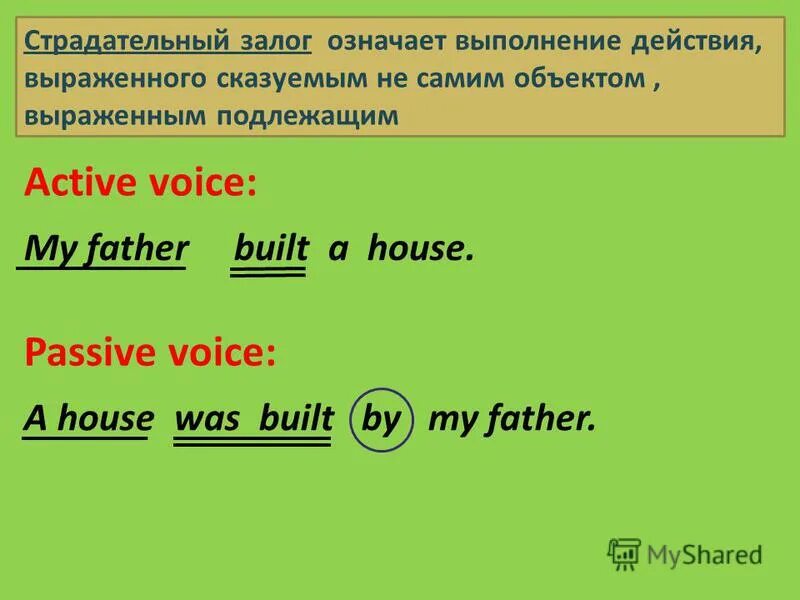 Страдательный залог означает выполнение действия, выраженного сказуемым не самим объектом , выраженным подлежащим

Active voice:

My father built a house.

Passive voice:

A house was built by my father.

MyShared